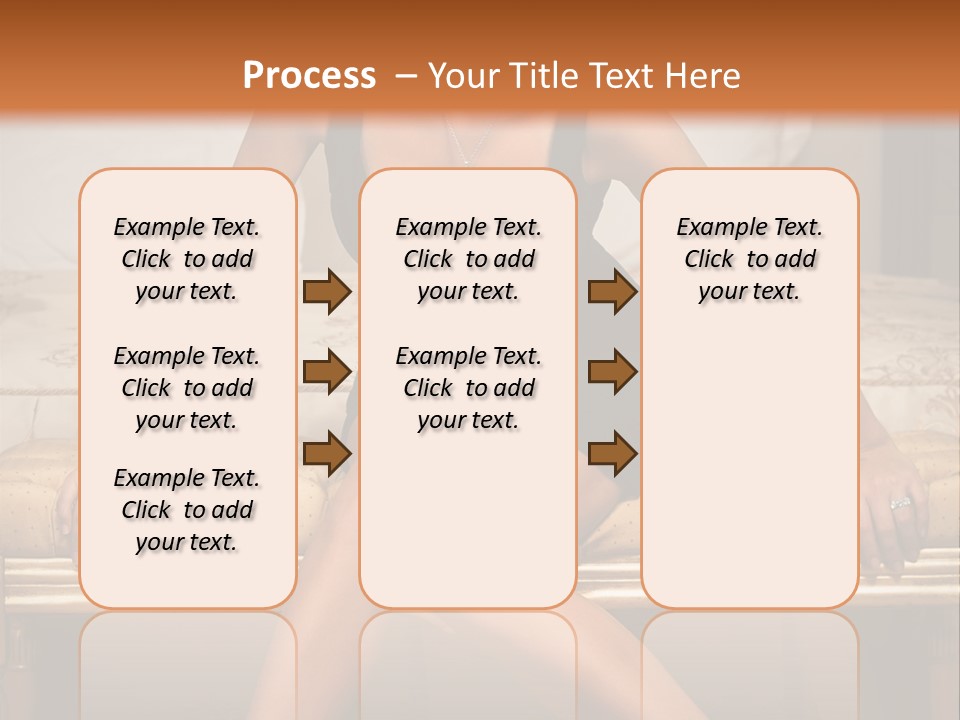 Process – Your Title Text Here

Example Text. Click to add your text.

Example Text. Click to add your text.

Example Text. Click to add your text.

Example Text. Click to add your text.

Example Text. Click to add your text.

Example Text. Click to add your text.